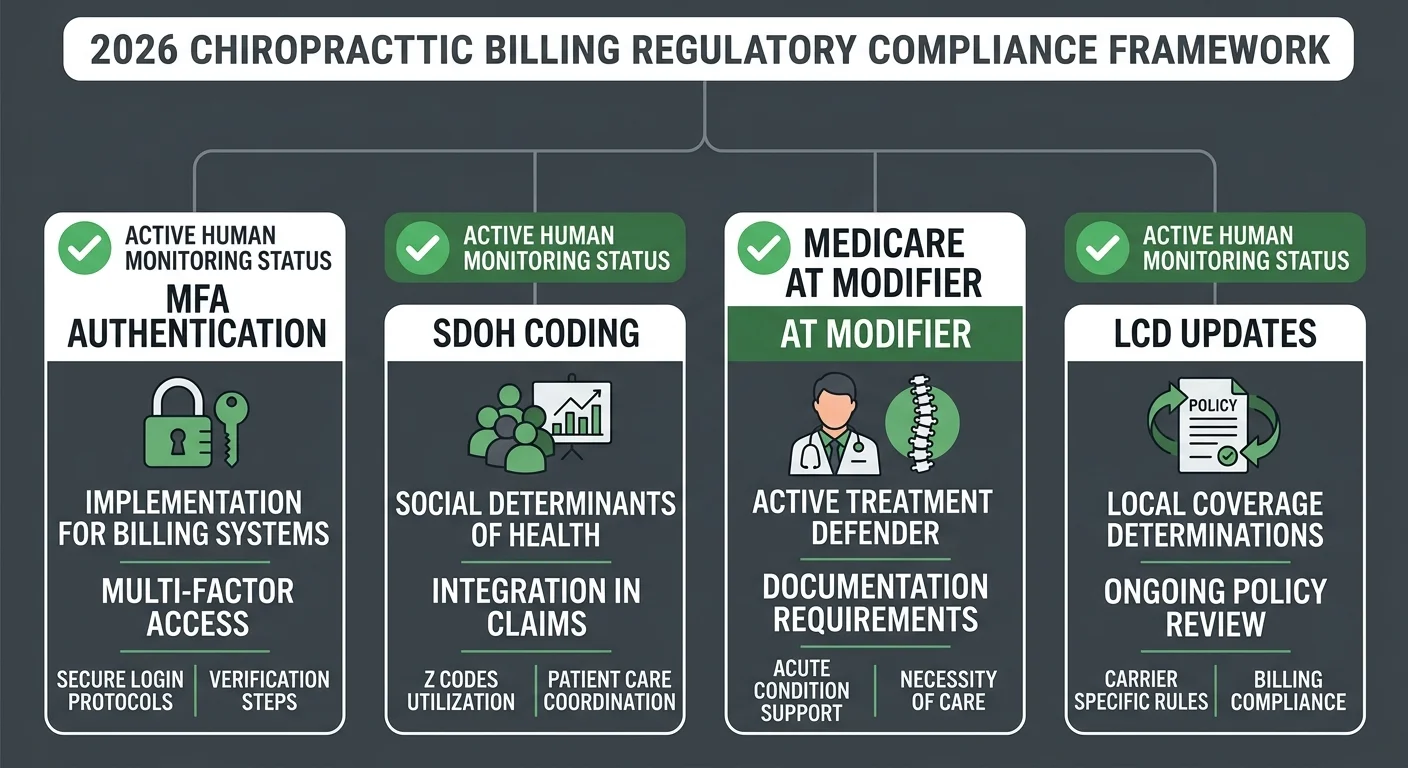 2026 CHIROPRACTTIC BILLING REGULATORY COMPLIANCE FRAMEWORK

ACTIVE HUMAN MONITORING STATUS

MFA AUTHENTICATION

IMPLEMENTATION FOR BILLING SYSTEMS

MULTI-FACTOR ACCESS

SECURE LOGIN PROTOCOLS

VERIFICATION STEPS

ACTIVE HUMAN MONITORING STATUS

SDOH CODING

SOCIAL DETERMINANTS OF HEALTH

INTEGRATION IN CLAIMS

Z CODES UTILIZATION

PATIENT CARE COORDINATION

MEDICARE AT MODIFIER

AT MODIFIER

ACTIVE TREATMENT DEFENDER

DOCUMENTATION REQUIREMENTS

ACUTE CONDITION SUPPORT

NECESSITY OF CARE

ACTIVE HUMAN MONITORING STATUS

LCD UPDATES

POLICY

LOCAL COVERAGE DETERMINATIONS

ONGOING POLICY REVIEW

CARRIER SPECIFIC RULES

BILLING COMPLIANCE